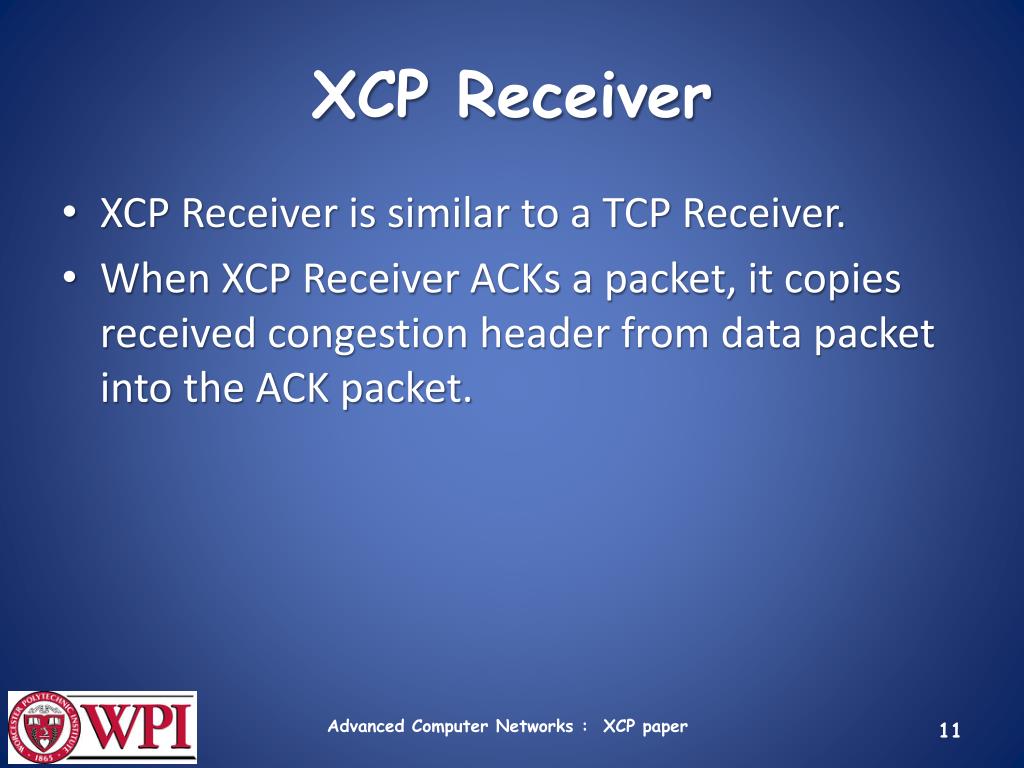 XCP Receiver

• XCP Receiver is similar to a TCP Receiver.
• When XCP Receiver ACKs a packet, it copies received congestion header from data packet into the ACK packet.

WORCESTER POLYTECHNIC INSTITUTE 1865 WPI

Advanced Computer Networks : XCP paper

11